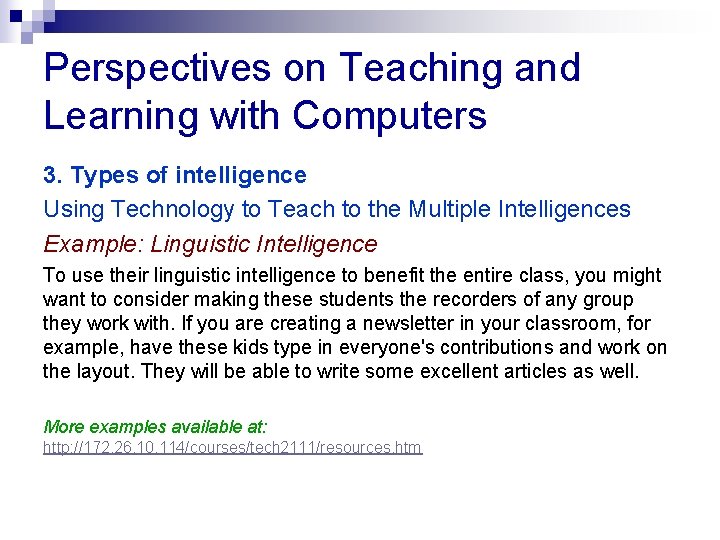 Perspectives on Teaching and Learning with Computers

3. Types of intelligence

Using Technology to Teach to the Multiple Intelligences

Example: Linguistic Intelligence

To use their linguistic intelligence to benefit the entire class, you might want to consider making these students the recorders of any group they work with. If you are creating a newsletter in your classroom, for example, have these kids type in everyone's contributions and work on the layout. They will be able to write some excellent articles as well.

More examples available at:
http://172.26.10.114/courses/tech2111/resources.htm